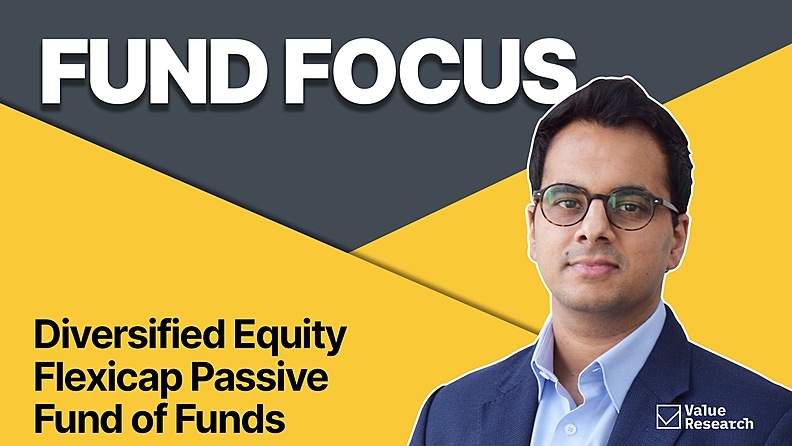 FUND FOCUS

Diversified Equity Flexicap Passive Fund of Funds

Value Research